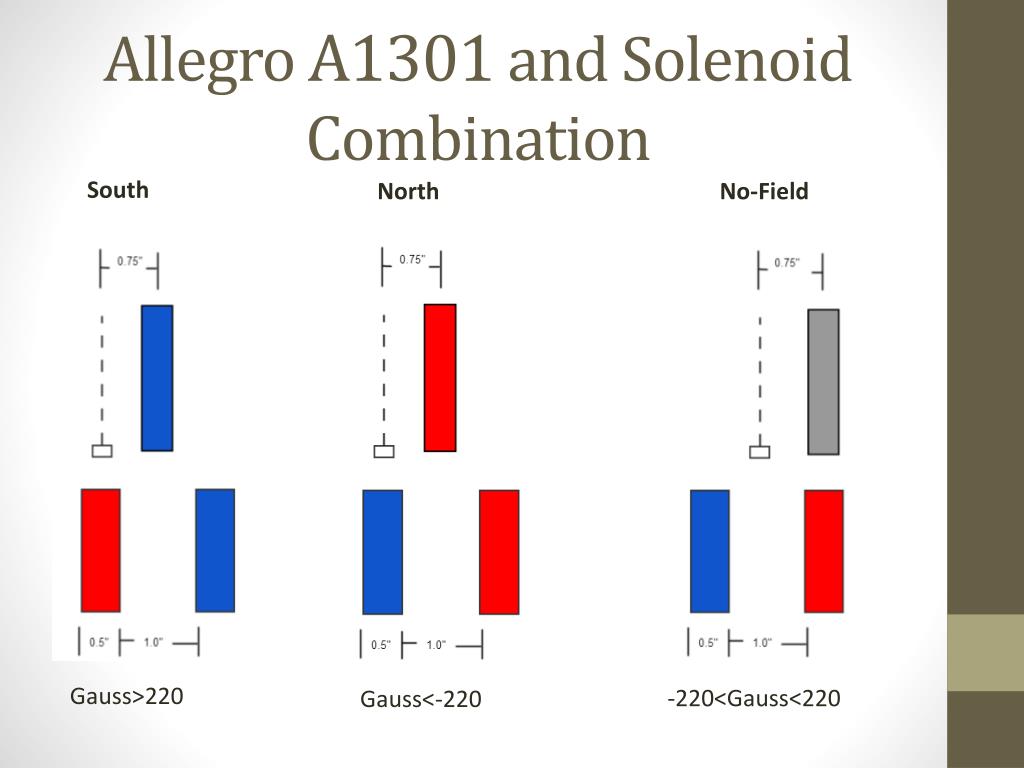 Allegro A1301 and Solenoid Combination

South

0.75"

0.5" 1.0"

Gauss>220

North

0.75"

0.5" 1.0"

Gauss<-220

No-Field

0.75"

0.5" 1.0"

-220<Gauss<220